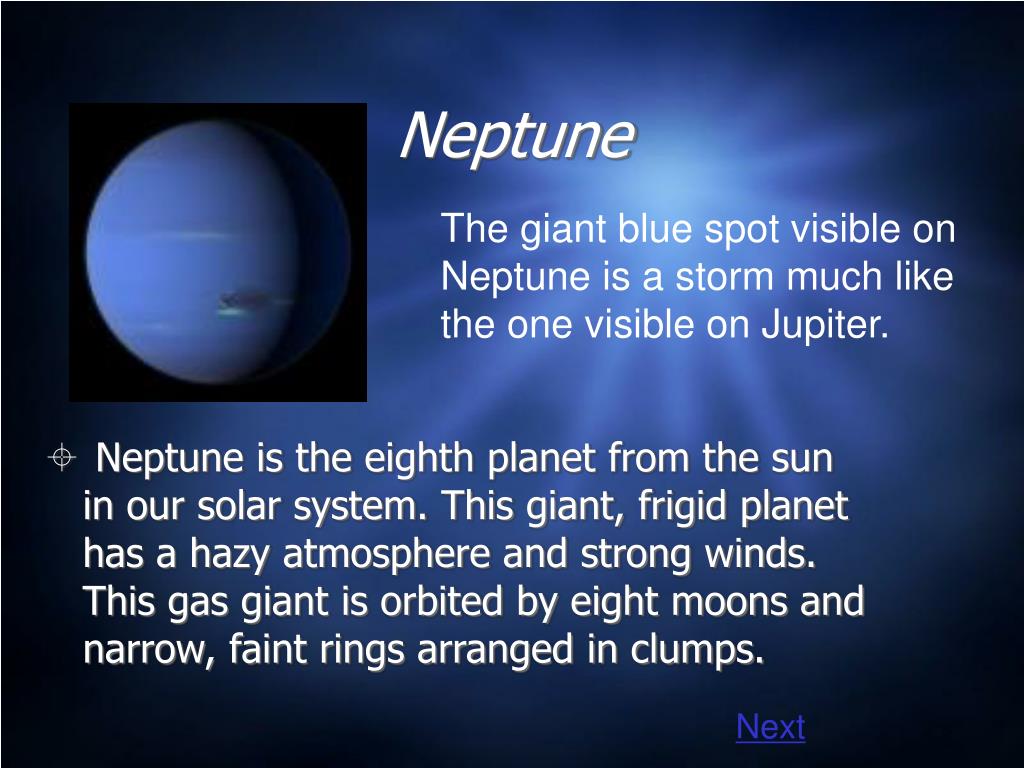 Neptune

The giant blue spot visible on Neptune is a storm much like the one visible on Jupiter.

Neptune is the eighth planet from the sun in our solar system. This giant, frigid planet has a hazy atmosphere and strong winds. This gas giant is orbited by eight moons and narrow, faint rings arranged in clumps.

Next